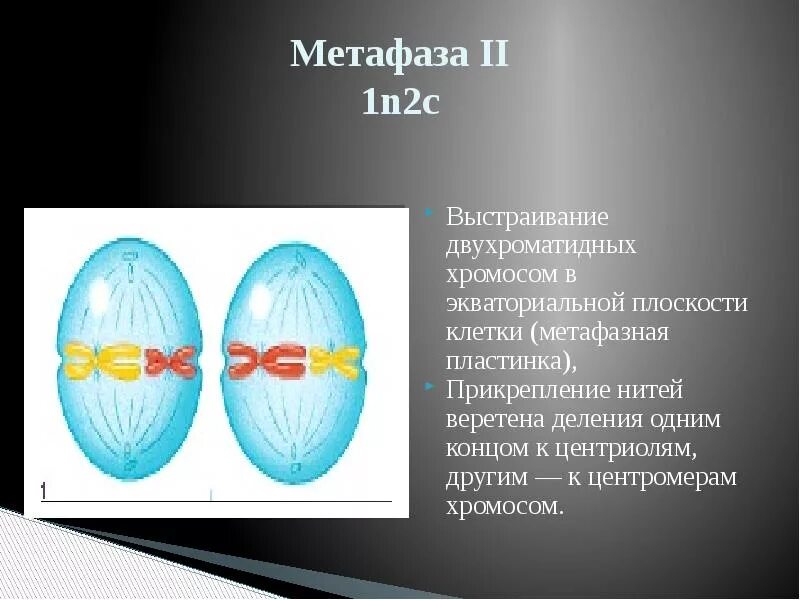 Метафаза II
1n2c

1

Выстраивание двухроматидных хромосом в экваториальной плоскости клетки (метафазная пластинка),

Прикрепление нитей веретена деления одним концом к центриолям, другим — к центромерам хромосом.